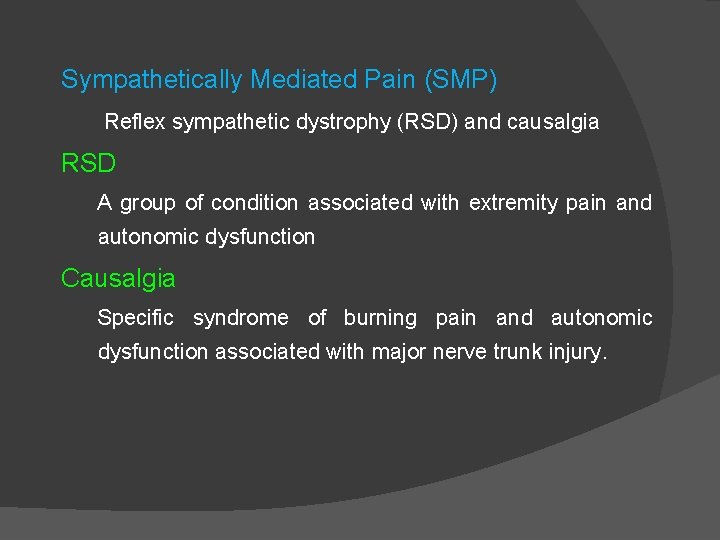 Sympathetically Mediated Pain (SMP)

Reflex sympathetic dystrophy (RSD) and causalgia

RSD

A group of condition associated with extremity pain and autonomic dysfunction

Causalgia

Specific syndrome of burning pain and autonomic dysfunction associated with major nerve trunk injury.